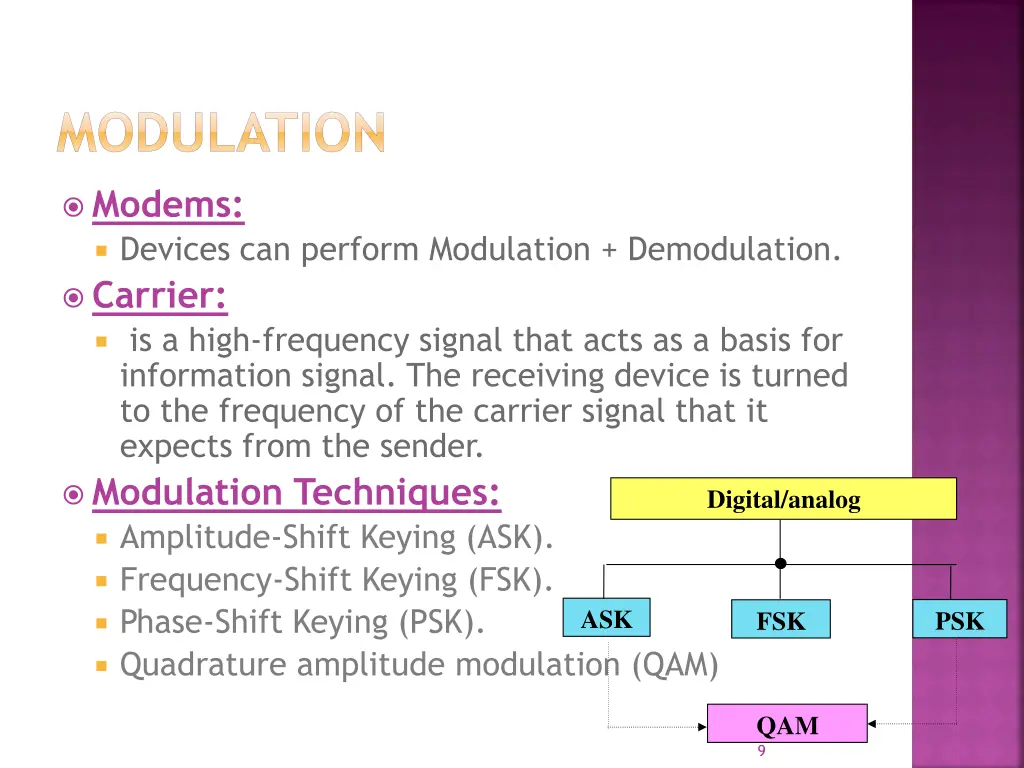 MODULATION

Modems:

Devices can perform Modulation + Demodulation.

Carrier:

is a high-frequency signal that acts as a basis for information signal. The receiving device is turned to the frequency of the carrier signal that it expects from the sender.

Modulation Techniques:

Amplitude-Shift Keying (ASK).

Frequency-Shift Keying (FSK).

Phase-Shift Keying (PSK).

Quadrature amplitude modulation (QAM)

Digital/analog

ASK

FSK

PSK

QAM

9